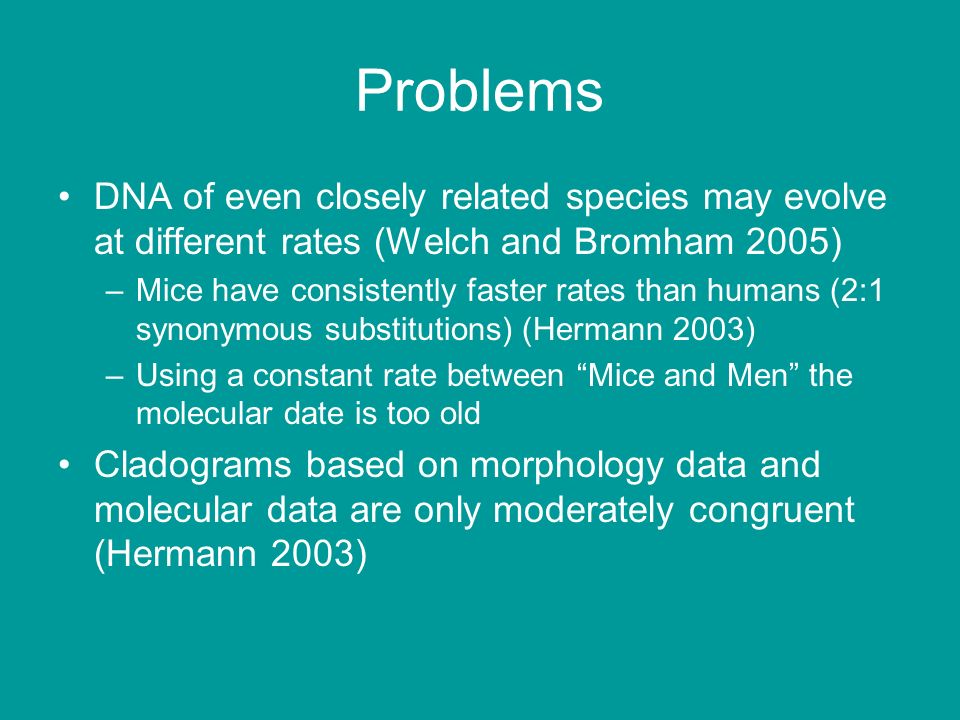 Problems

• DNA of even closely related species may evolve at different rates (Welch and Bromham 2005)
– Mice have consistently faster rates than humans (2:1 synonymous substitutions) (Hermann 2003)
– Using a constant rate between “Mice and Men” the molecular date is too old

• Cladograms based on morphology data and molecular data are only moderately congruent (Hermann 2003)